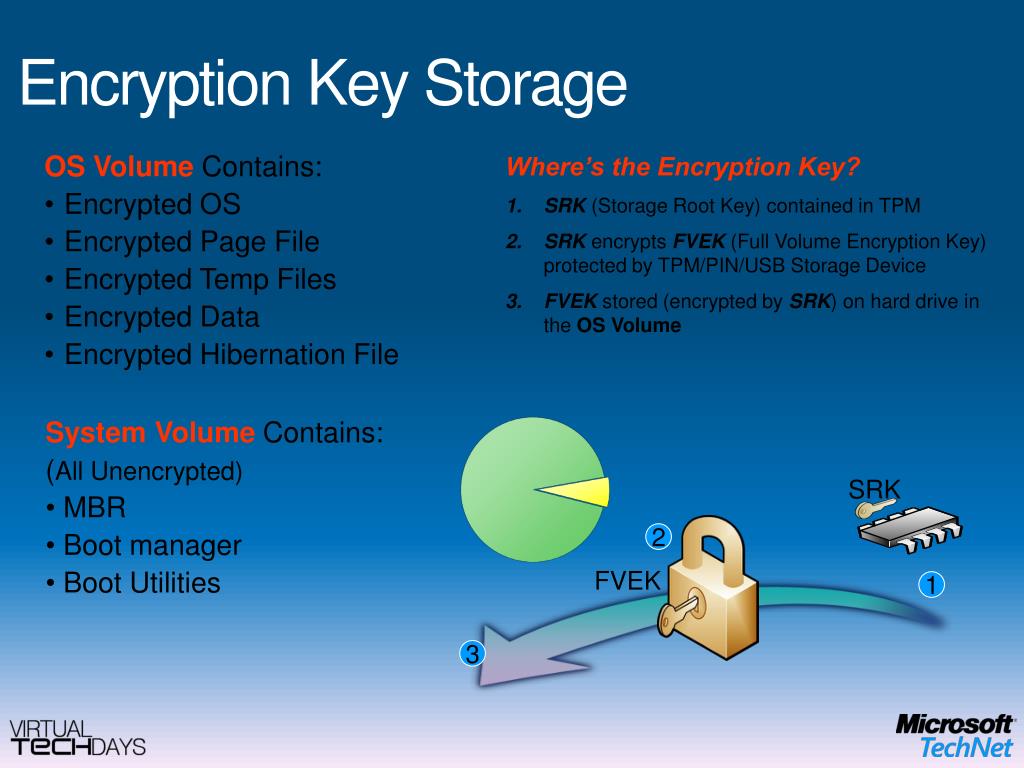 Encryption Key Storage

OS Volume Contains:
• Encrypted OS
• Encrypted Page File
• Encrypted Temp Files
• Encrypted Data
• Encrypted Hibernation File

System Volume Contains:
(All Unencrypted)
• MBR
• Boot manager
• Boot Utilities

Where's the Encryption Key?

1. SRK (Storage Root Key) contained in TPM
2. SRK encrypts FVEK (Full Volume Encryption Key) protected by TPM/PIN/USB Storage Device
3. FVEK stored (encrypted by SRK) on hard drive in the OS Volume

SRK
2
FVEK
1
3

VIRTUAL TECHDAYS

Microsoft TechNet